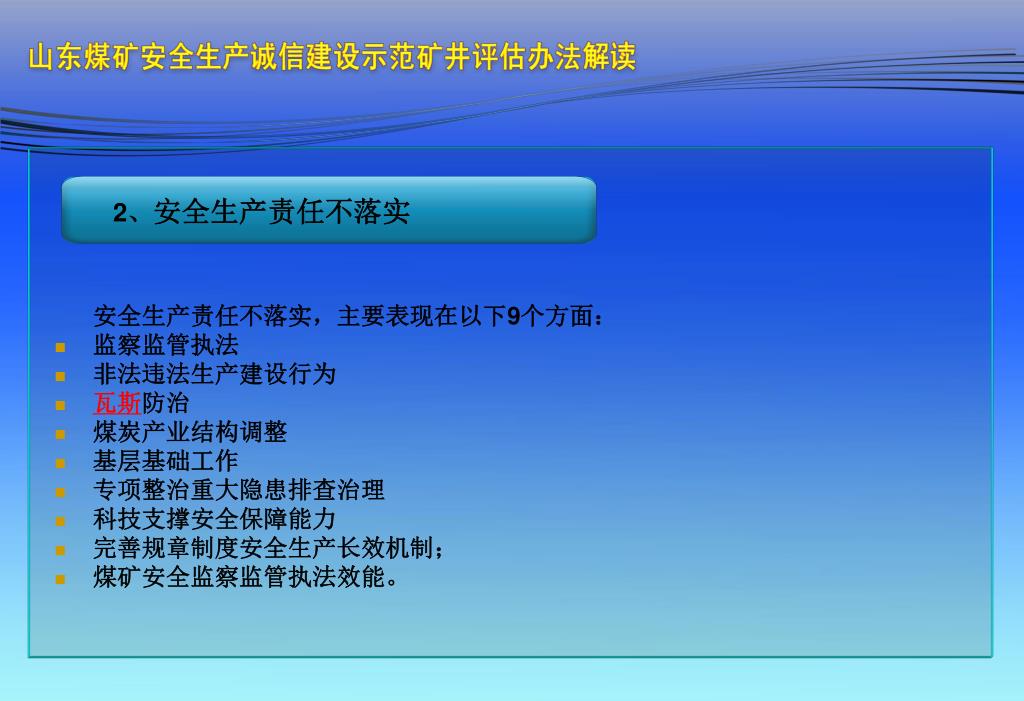 山东煤矿安全生产诚信建设示范矿井评估办法解读

2、安全生产责任不落实

安全生产责任不落实，主要表现在以下9个方面：
- 监察监管执法
- 非法违法生产建设行为
- 瓦斯防治
- 煤炭产业结构调整
- 基层基础工作
- 专项整治重大隐患排查治理
- 科技支撑安全保障能力
- 完善规章制度安全生产长效机制；
- 煤矿安全监察监管执法效能。